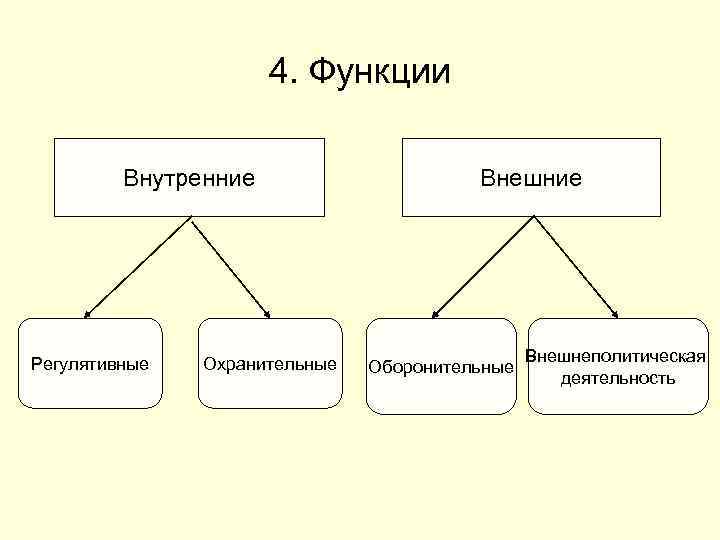 4. Функции

Внутренние

Внешние

Регулятивные

Охранительные

Оборонительные

Внешнеполитическая деятельность